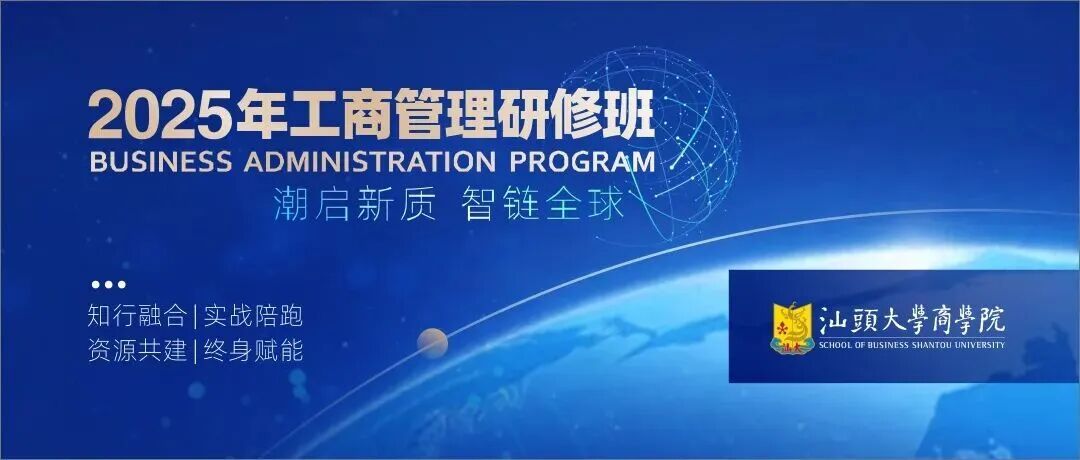 2025年工商管理研修班
BUSINESS ADMINISTRATION PROGRAM
潮启新质 智链全球

知行融合|实战陪跑
资源共建|终身赋能

汕頭大學商學院
SCHOOL OF BUSINESS SHANTOU UNIVERSITY